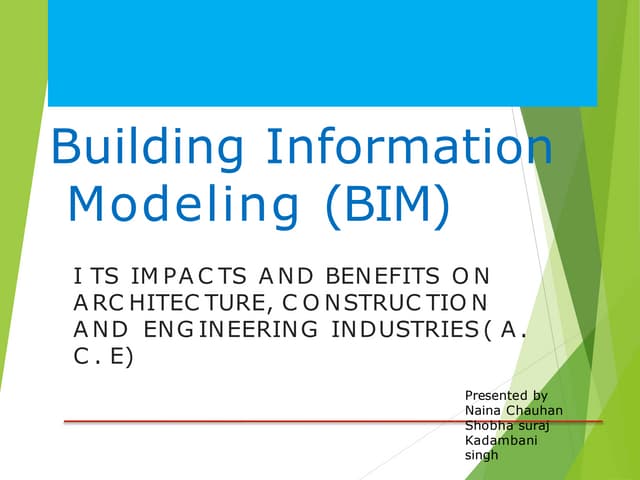 Building Information Modeling (BIM)

ITS IMPACTS AND BENEFITS ON ARCHITECTURE, CONSTRUCTION AND ENGINEERING INDUSTRIES( A. C. E)

Presented by
Naina Chauhan
Shobha suraj
Kadambani singh